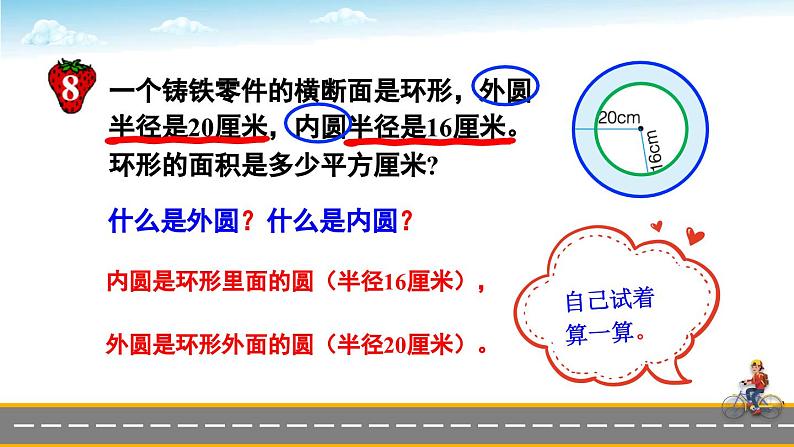 8

一个铸铁零件的横断面是环形，外圆半径是20厘米，内圆半径是16厘米。环形的面积是多少平方厘米?

20cm
16cm

什么是外圆？什么是内圆？

内圆是环形里面的圆（半径16厘米），

外圆是环形外面的圆（半径20厘米）。

自己试着算一算。